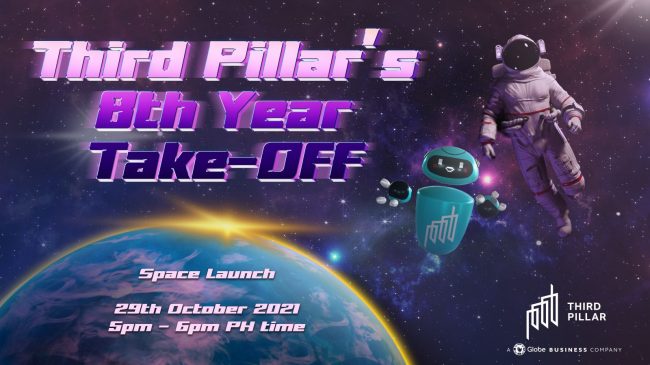 Third Pillar's
8th Year
Take-OFF

Space Launch

29th October 2021
5pm - 6pm PH time

THIRD PILLAR

A Globe BUSINESS COMPANY